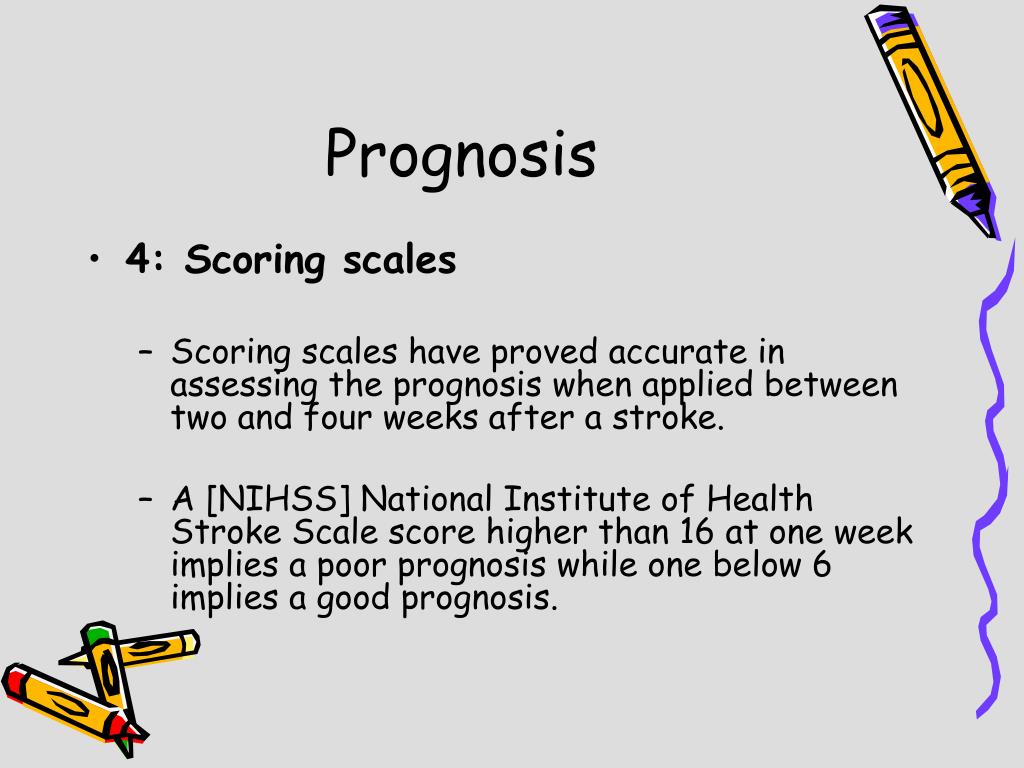 Prognosis

• 4: Scoring scales

– Scoring scales have proved accurate in assessing the prognosis when applied between two and four weeks after a stroke.

– A [NIHSS] National Institute of Health Stroke Scale score higher than 16 at one week implies a poor prognosis while one below 6 implies a good prognosis.